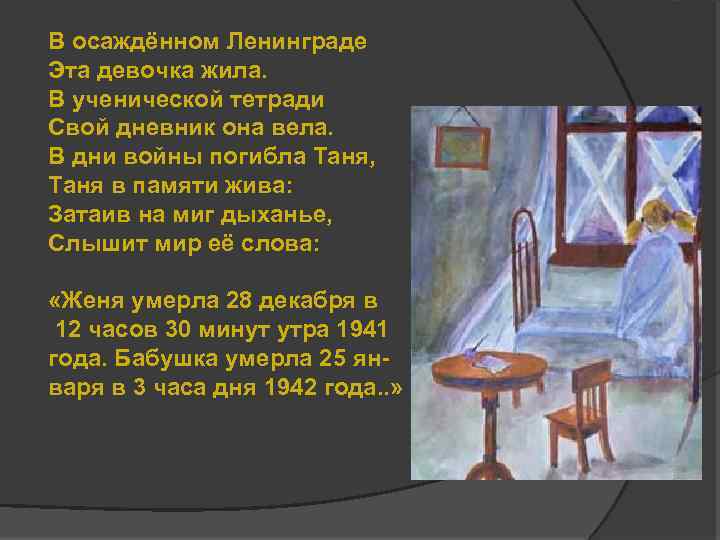 В осаждённом Ленинграде
Эта девочка жила.
В ученической тетради
Свой дневник она вела.
В дни войны погибла Таня,
Таня в памяти жива:
Затаив на миг дыханье,
Слышит мир её слова:

«Женя умерла 28 декабря в 12 часов 30 минут утра 1941 года. Бабушка умерла 25 января в 3 часа дня 1942 года..»